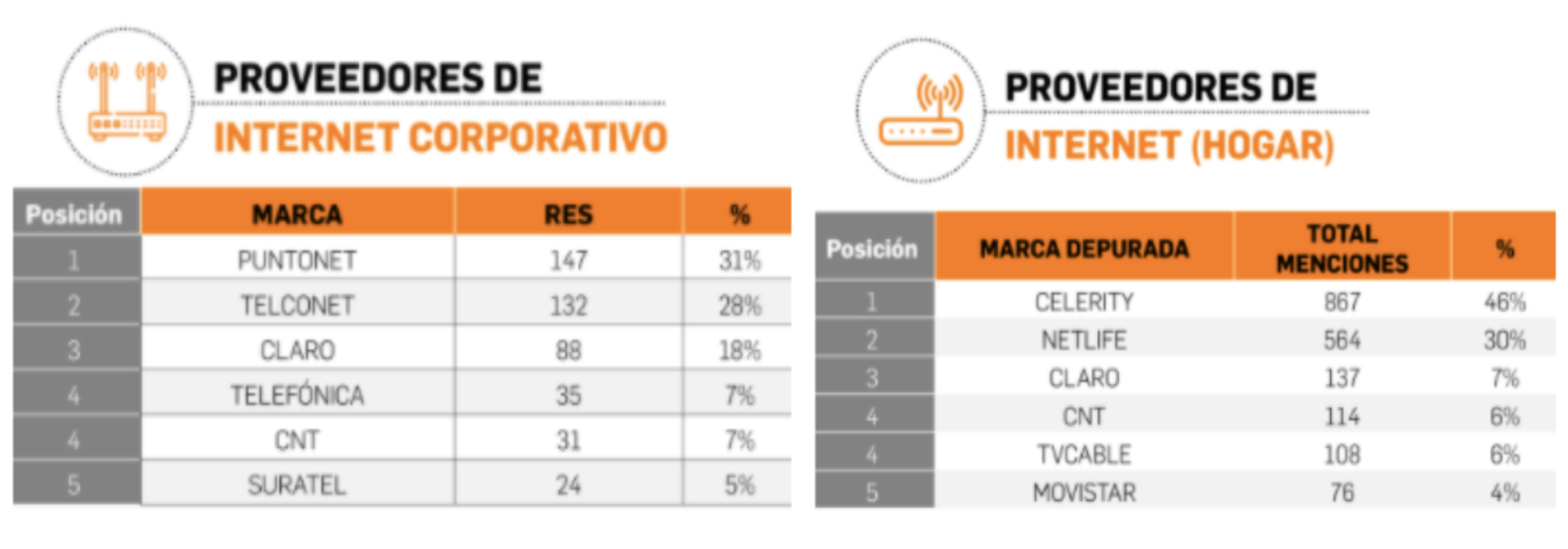 PROVEEDORES DE
INTERNET CORPORATIVO

| Posición | MARCA | RES | % |
|---|---|---|---|
| 1 | PUNTONET | 147 | 31% |
| 2 | TELCONET | 132 | 28% |
| 3 | CLARO | 88 | 18% |
| 4 | TELEFÓNICA | 35 | 7% |
| 4 | CNT | 31 | 7% |
| 5 | SURATEL | 24 | 5% |

PROVEEDORES DE
INTERNET (HOGAR)

| Posición | MARCA DEPURADA | TOTAL MENCIONES | % |
|---|---|---|---|
| 1 | CELERITY | 867 | 46% |
| 2 | NETLIFE | 564 | 30% |
| 3 | CLARO | 137 | 7% |
| 4 | CNT | 114 | 6% |
| 4 | TVCABLE | 108 | 6% |
| 5 | MOVISTAR | 76 | 4% |